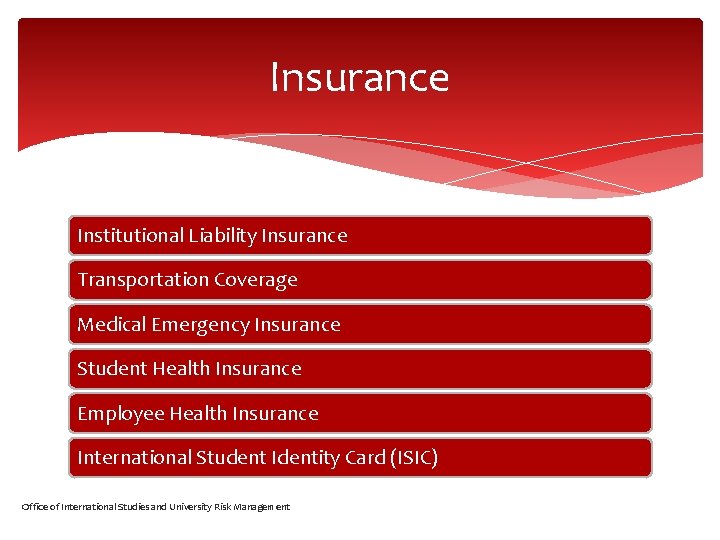 Insurance

Institutional Liability Insurance

Transportation Coverage

Medical Emergency Insurance

Student Health Insurance

Employee Health Insurance

International Student Identity Card (ISIC)

Office of International Studies and University Risk Management